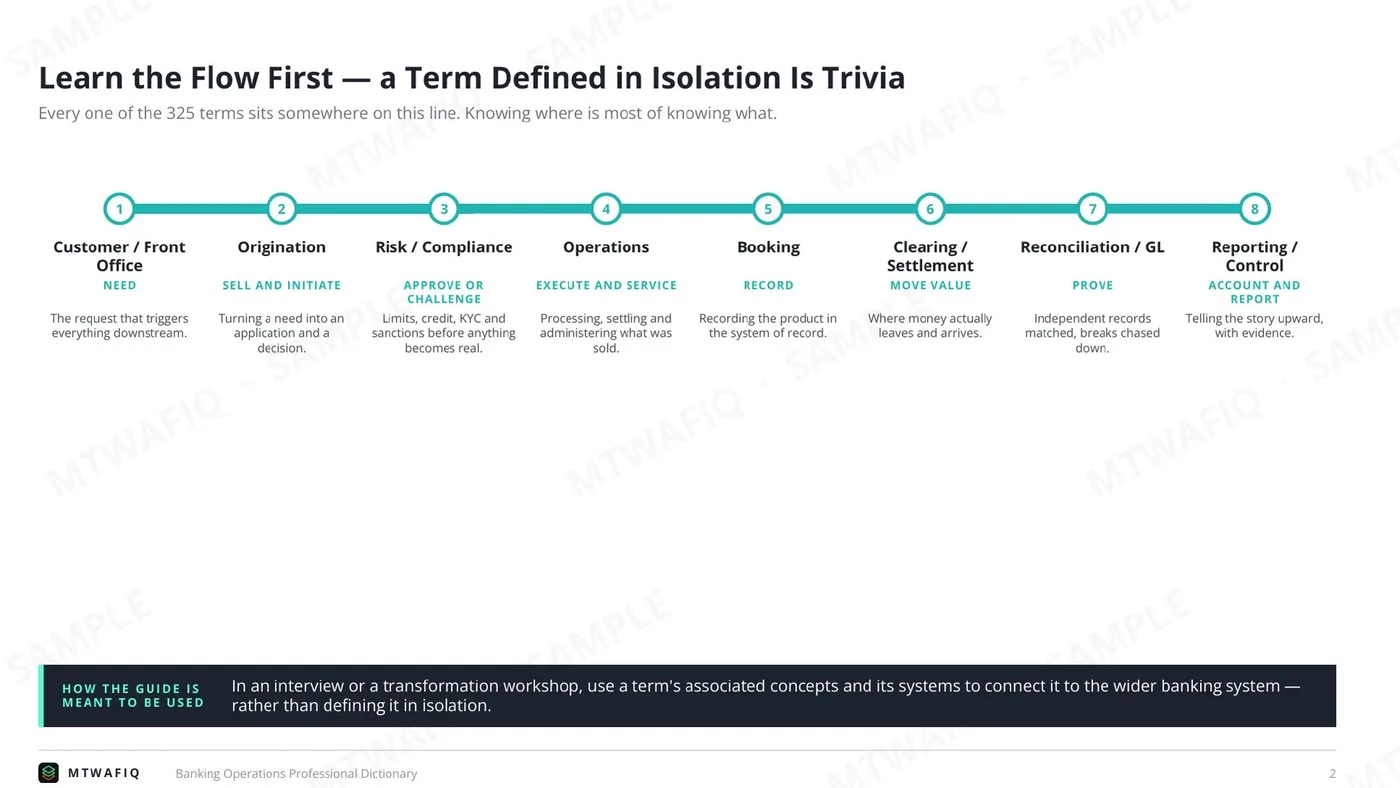 Learn the Flow First — a Term Defined in Isolation Is Trivia

Every one of the 325 terms sits somewhere on this line. Knowing where is most of knowing what.

1
Customer / Front Office
NEED
The request that triggers everything downstream.

2
Origination
SELL AND INITIATE
Turning a need into an application and a decision.

3
Risk / Compliance
APPROVE OR CHALLENGE
Limits, credit, KYC and sanctions before anything becomes real.

4
Operations
EXECUTE AND SERVICE
Processing, settling and administering what was sold.

5
Booking
RECORD
Recording the product in the system of record.

6
Clearing / Settlement
MOVE VALUE
Where money actually leaves and arrives.

7
Reconciliation / GL
PROVE
Independent records matched, breaks chased down.

8
Reporting / Control
ACCOUNT AND REPORT
Telling the story upward, with evidence.

HOW THE GUIDE IS MEANT TO BE USED

In an interview or a transformation workshop, use a term's associated concepts and its systems to connect it to the wider banking system — rather than defining it in isolation.

MTWAFIQ Banking Operations Professional Dictionary 2

SAMPLE

MTWAFIQ